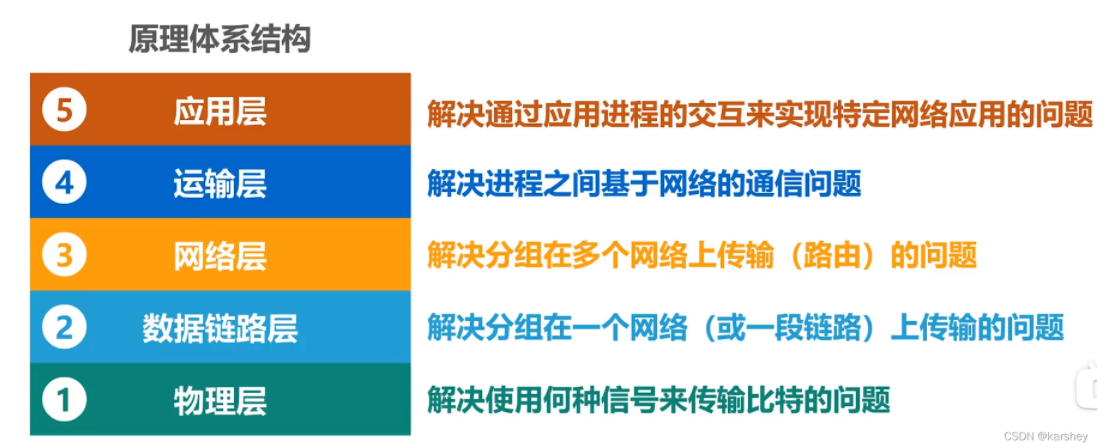 原理体系结构

5 应用层 解决通过应用进程的交互来实现特定网络应用的问题

4 运输层 解决进程之间基于网络的通信问题

3 网络层 解决分组在多个网络上传输（路由）的问题

2 数据链路层 解决分组在一个网络（或一段链路）上传输的问题

1 物理层 解决使用何种信号来传输比特的问题

CSDN @karshey